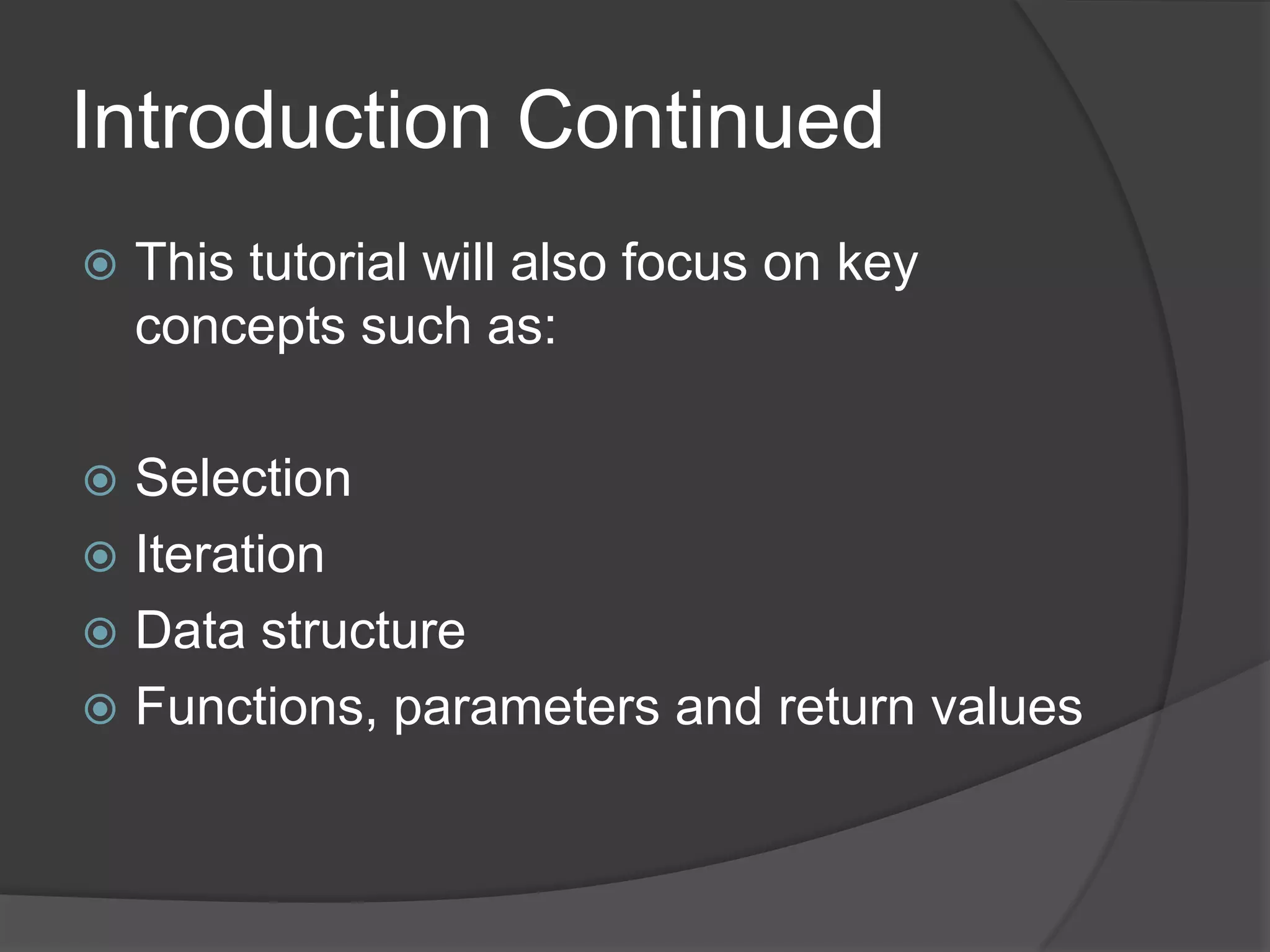 Introduction Continued

This tutorial will also focus on key concepts such as:

Selection
Iteration
Data structure
Functions, parameters and return values